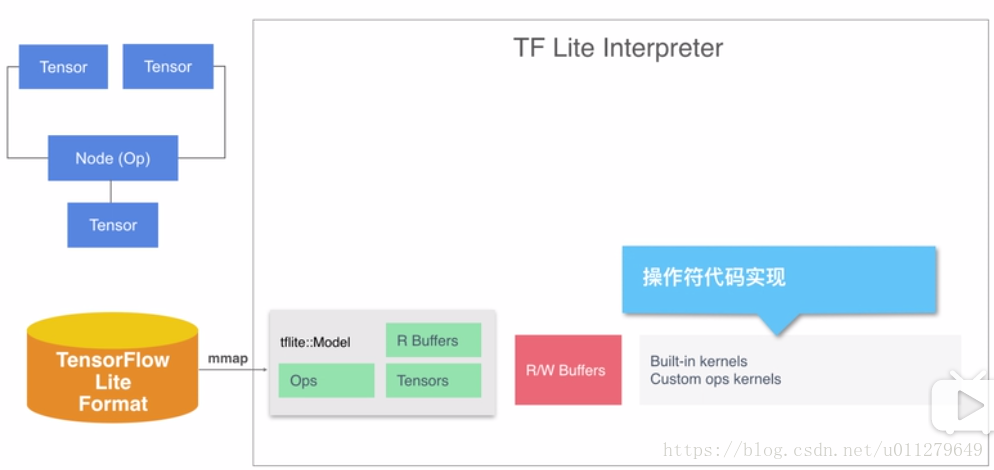 Tensor

Tensor

Node (Op)

Tensor

TensorFlow Lite Format

mmap

TF Lite Interpreter

tflite::Model

R Buffers

Ops

Tensors

R/W Buffers

操作符代码实现

Built-in kernels
Custom ops kernels

https://blog.csdn.net/u011279649